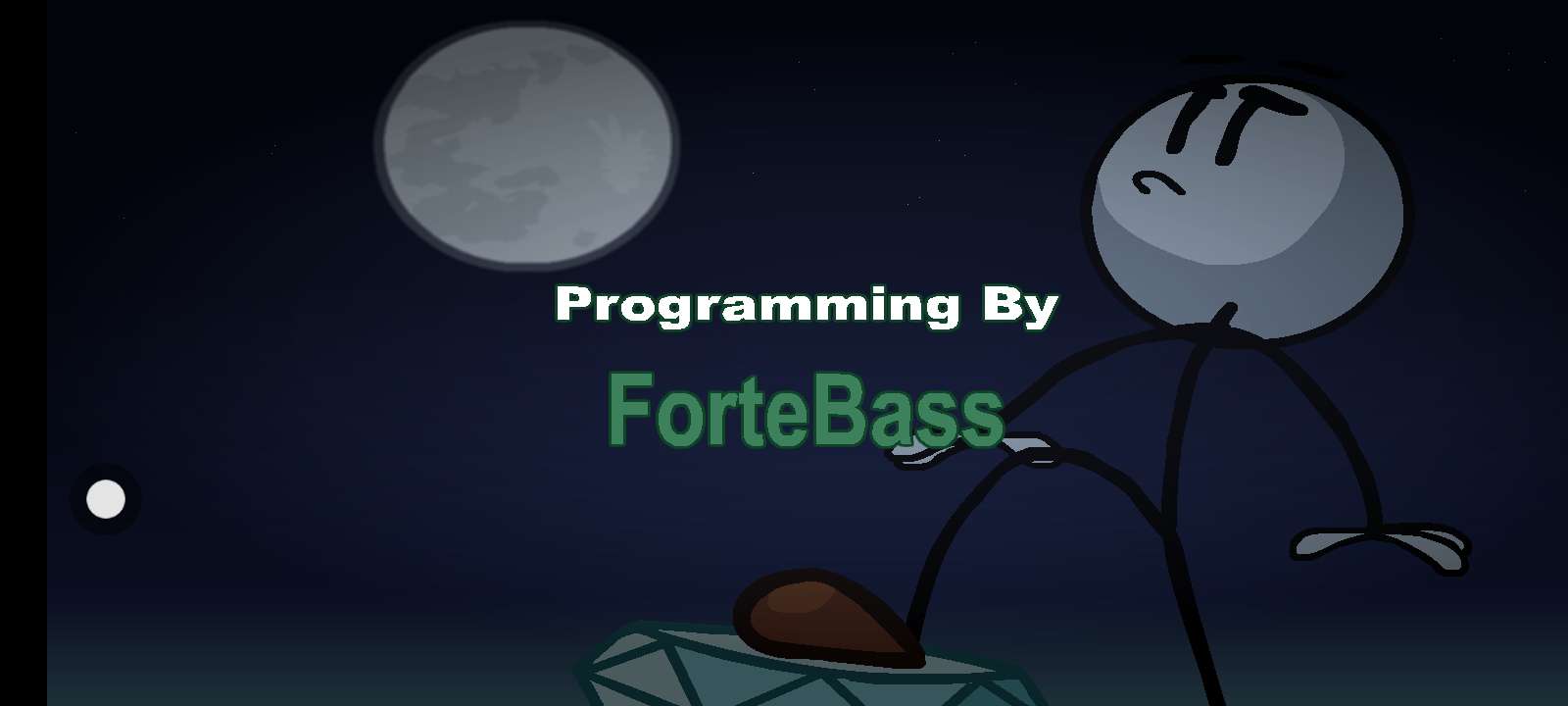 Programming By

ForteBass